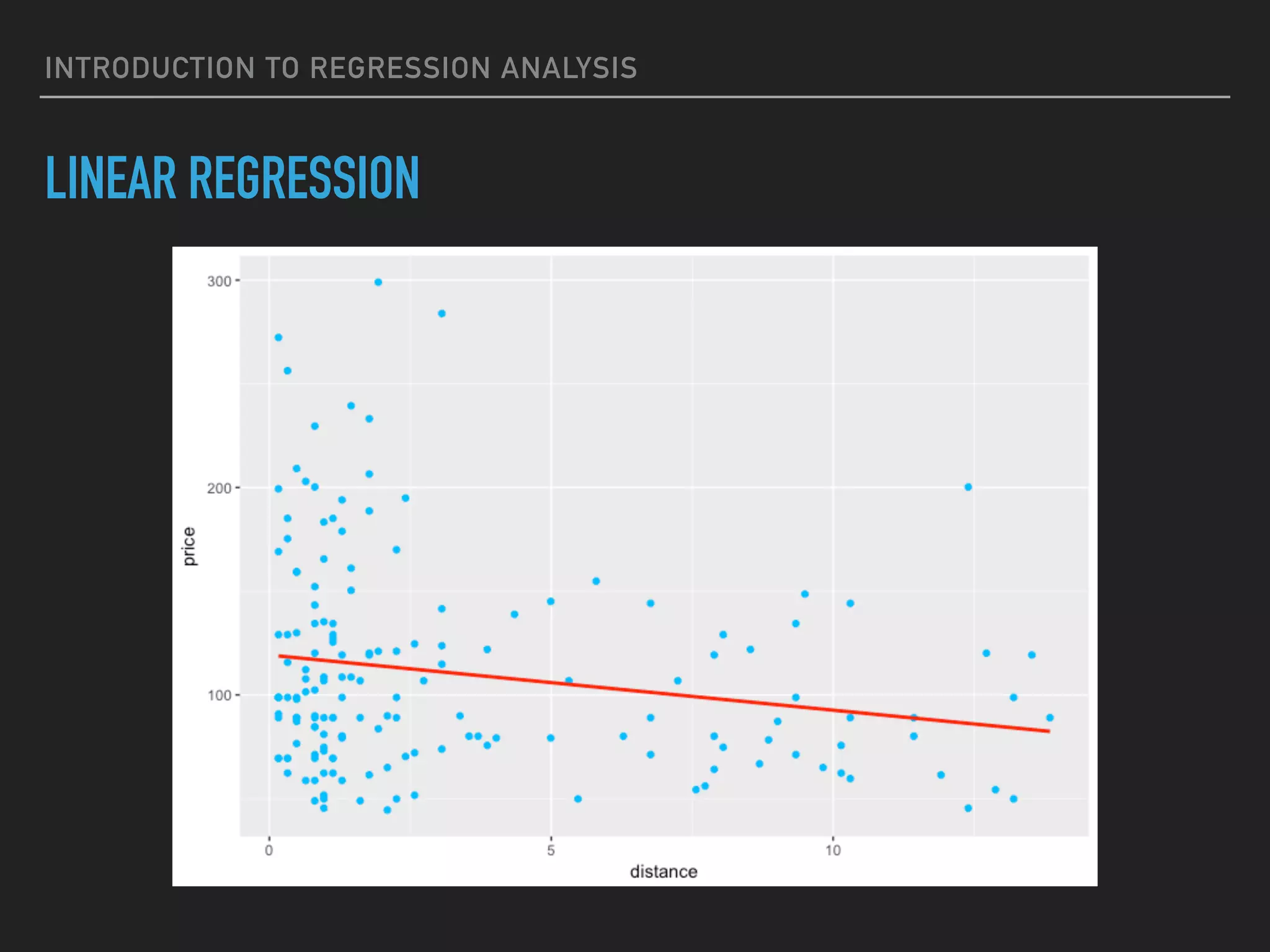 INTRODUCTION TO REGRESSION ANALYSIS

LINEAR REGRESSION

300
200
100
price
0
5
10
distance